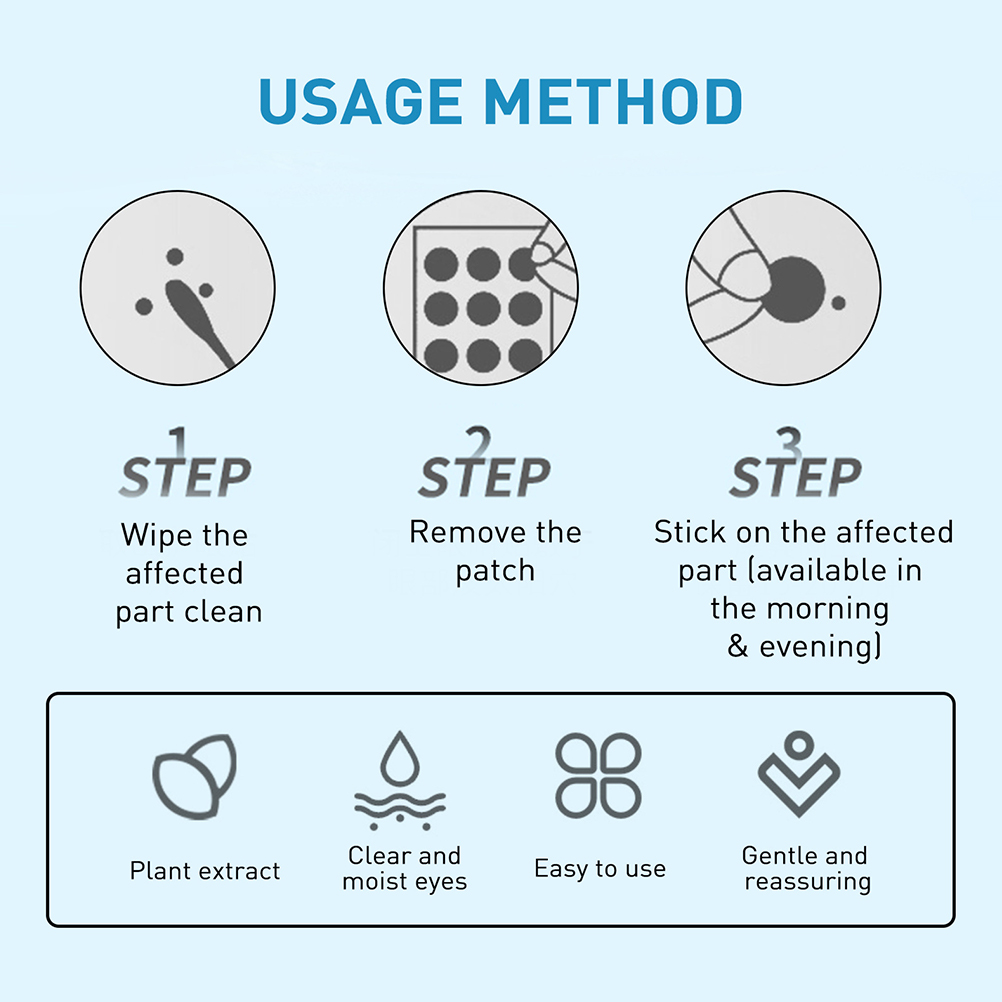 USAGE METHOD

1
STEP
Wipe the affected part clean

2
STEP
Remove the patch

3
STEP
Stick on the affected part (available in the morning & evening)

Plant extract

Clear and moist eyes

Easy to use

Gentle and reassuring